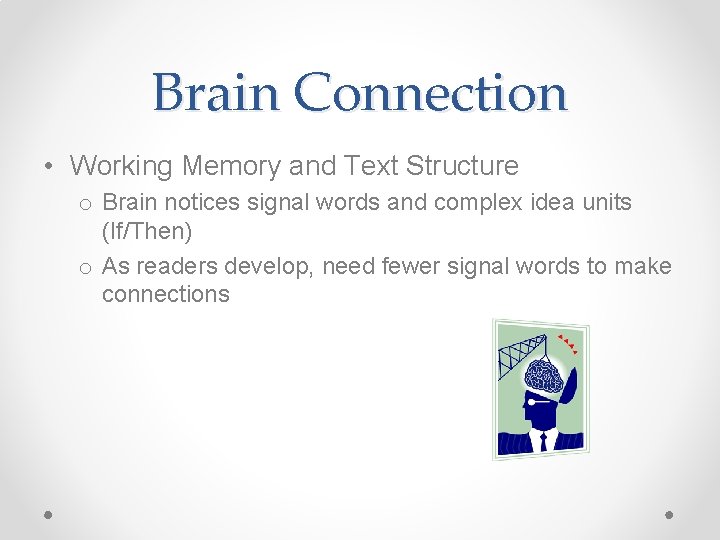 Brain Connection

• Working Memory and Text Structure
  o Brain notices signal words and complex idea units (If/Then)
  o As readers develop, need fewer signal words to make connections